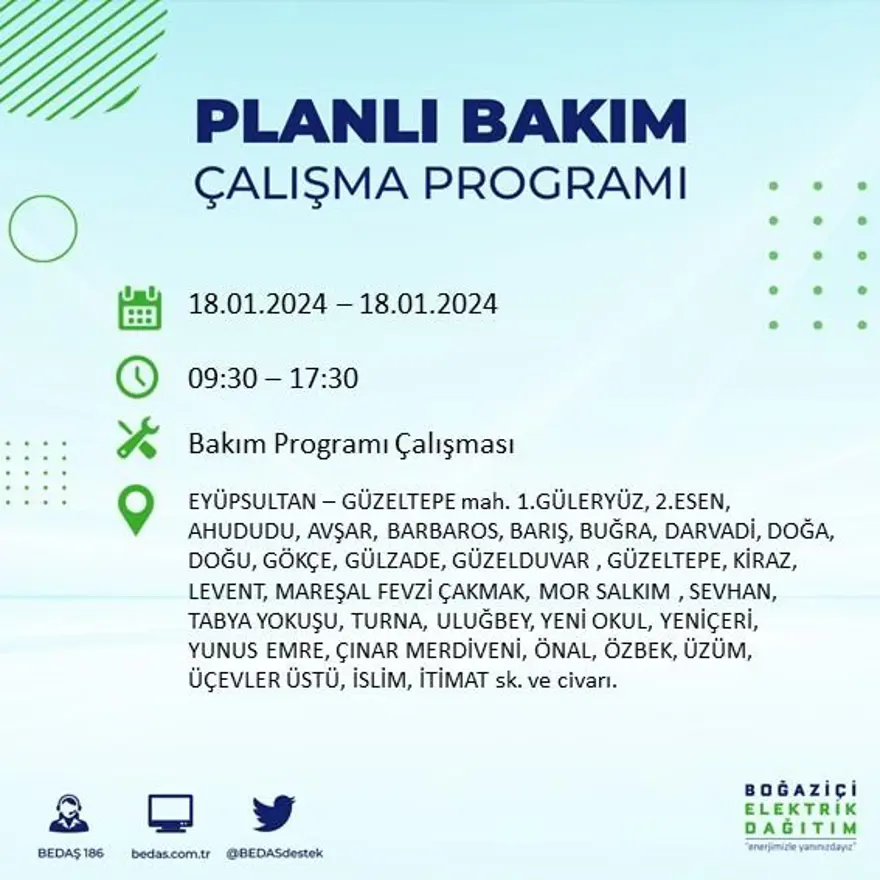 PLANLI BAKIM
ÇALIŞMA PROGRAMI

18.01.2024 – 18.01.2024

09:30 – 17:30

Bakım Programı Çalışması

EYÜPSULTAN – GÜZELTEPE mah. 1.GÜLERYÜZ, 2.ESEN, AHUDUDU, AVŞAR, BARBAROS, BARIŞ, BUĞRA, DARVADİ, DOĞA, DOĞU, GÖKÇE, GÜLZADE, GÜZELDUVAR , GÜZELTEPE, KİRAZ, LEVENT, MAREŞAL FEVZİ ÇAKMAK, MOR SALKIM , SEVHAN, TABYA YOKUŞU, TURNA, ULUĞBEY, YENİ OKUL, YENİÇERİ, YUNUS EMRE, ÇINAR MERDİVENİ, ÖNAL, ÖZBEK, ÜZÜM, ÜÇEVLER ÜSTÜ, İSLİM, İTİMAT sk. ve civarı.

BEDAŞ 186
bedas.com.tr
@BEDASdestek

BOĞAZİÇİ
ELEKTRİK
DAĞITIM
"enerjimizle yanınızdayız"